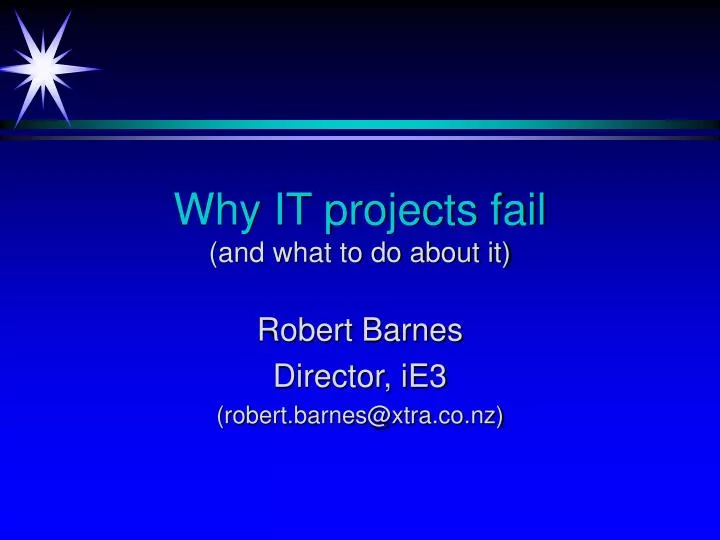 Why IT projects fail
(and what to do about it)

Robert Barnes
Director, iE3
(robert.barnes@xtra.co.nz)